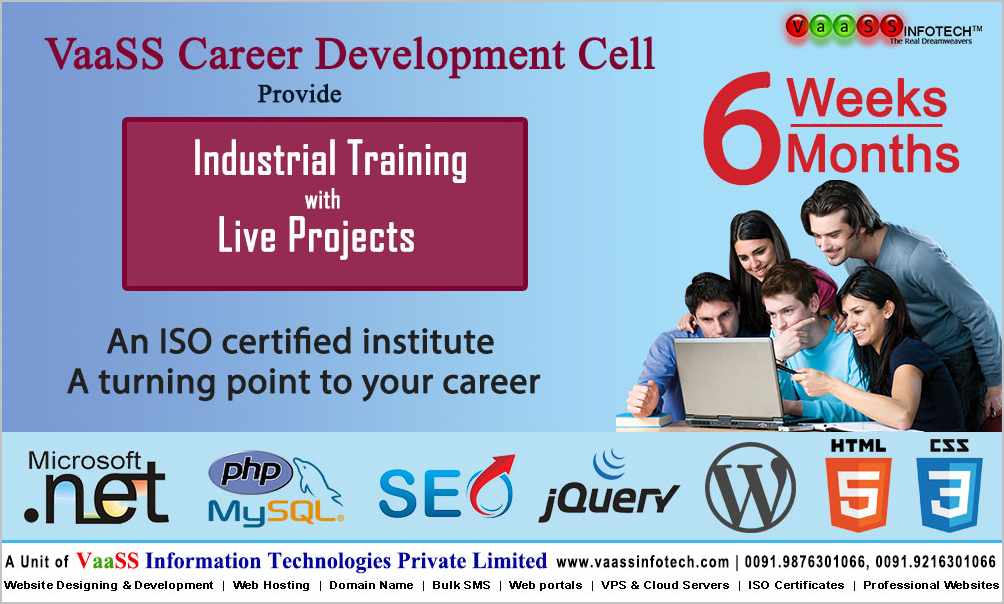 VaaSS INFOTECH™
The Real Dreamweavers

VaaSS Career Development Cell
Provide

Industrial Training
with
Live Projects

6 Weeks
Months

An ISO certified institute
A turning point to your career

Microsoft .net   php MySQL   SEO   jQuery   HTML 5   CSS 3

A Unit of VaaSS Information Technologies Private Limited www.vaassinfotech.com | 0091.9876301066, 0091.9216301066

Website Designing & Development | Web Hosting | Domain Name | Bulk SMS | Web portals | VPS & Cloud Servers | ISO Certificates | Professional Websites